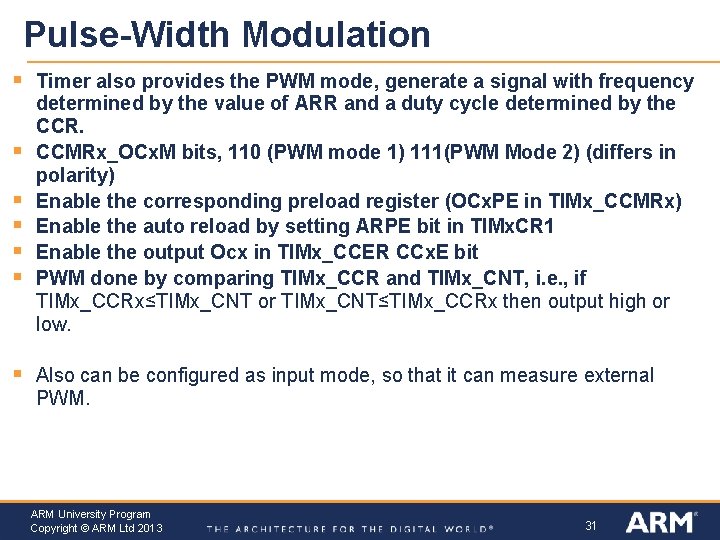 Pulse-Width Modulation

▪ Timer also provides the PWM mode, generate a signal with frequency determined by the value of ARR and a duty cycle determined by the CCR.
▪ CCMRx_OCxM bits, 110 (PWM mode 1) 111(PWM Mode 2) (differs in polarity)
▪ Enable the corresponding preload register (OCxPE in TIMx_CCMRx)
▪ Enable the auto reload by setting ARPE bit in TIMxCR1
▪ Enable the output Ocx in TIMx_CCER CCxE bit
▪ PWM done by comparing TIMx_CCR and TIMx_CNT, i.e., if TIMx_CCRx≤TIMx_CNT or TIMx_CNT≤TIMx_CCRx then output high or low.

▪ Also can be configured as input mode, so that it can measure external PWM.

ARM University Program
Copyright © ARM Ltd 2013
THE ARCHITECTURE FOR THE DIGITAL WORLD®
31
ARM®